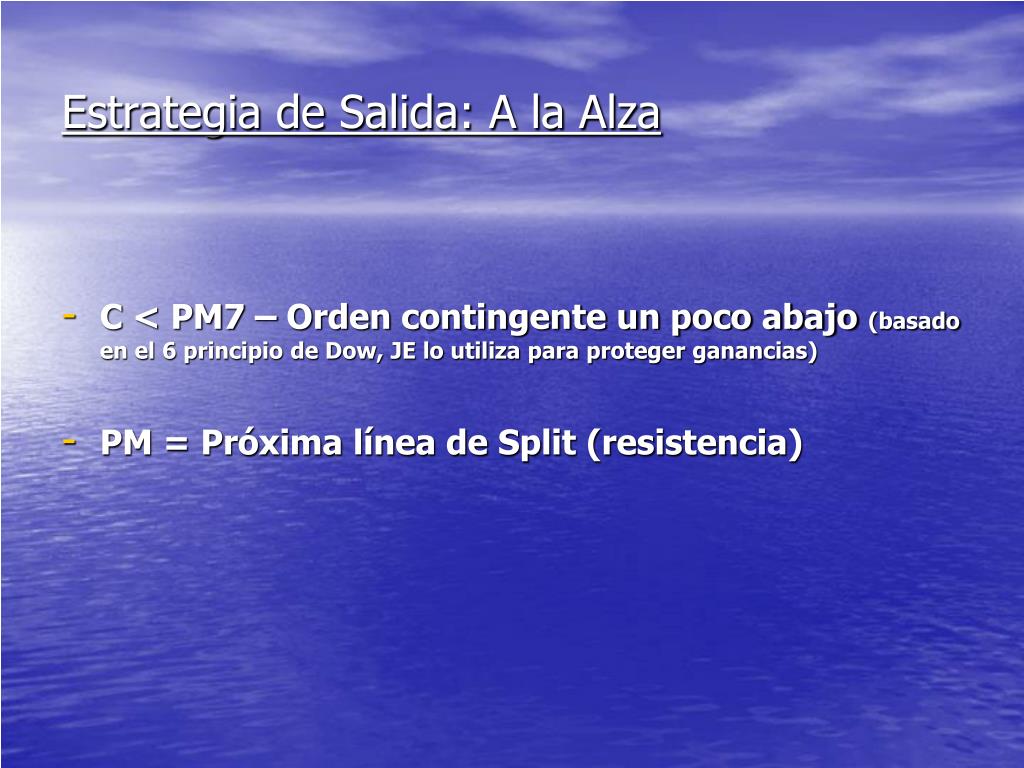 Estrategia de Salida: A la Alza

- C < PM7 – Orden contingente un poco abajo (basado en el 6 principio de Dow, JE lo utiliza para proteger ganancias)

- PM = Próxima línea de Split (resistencia)